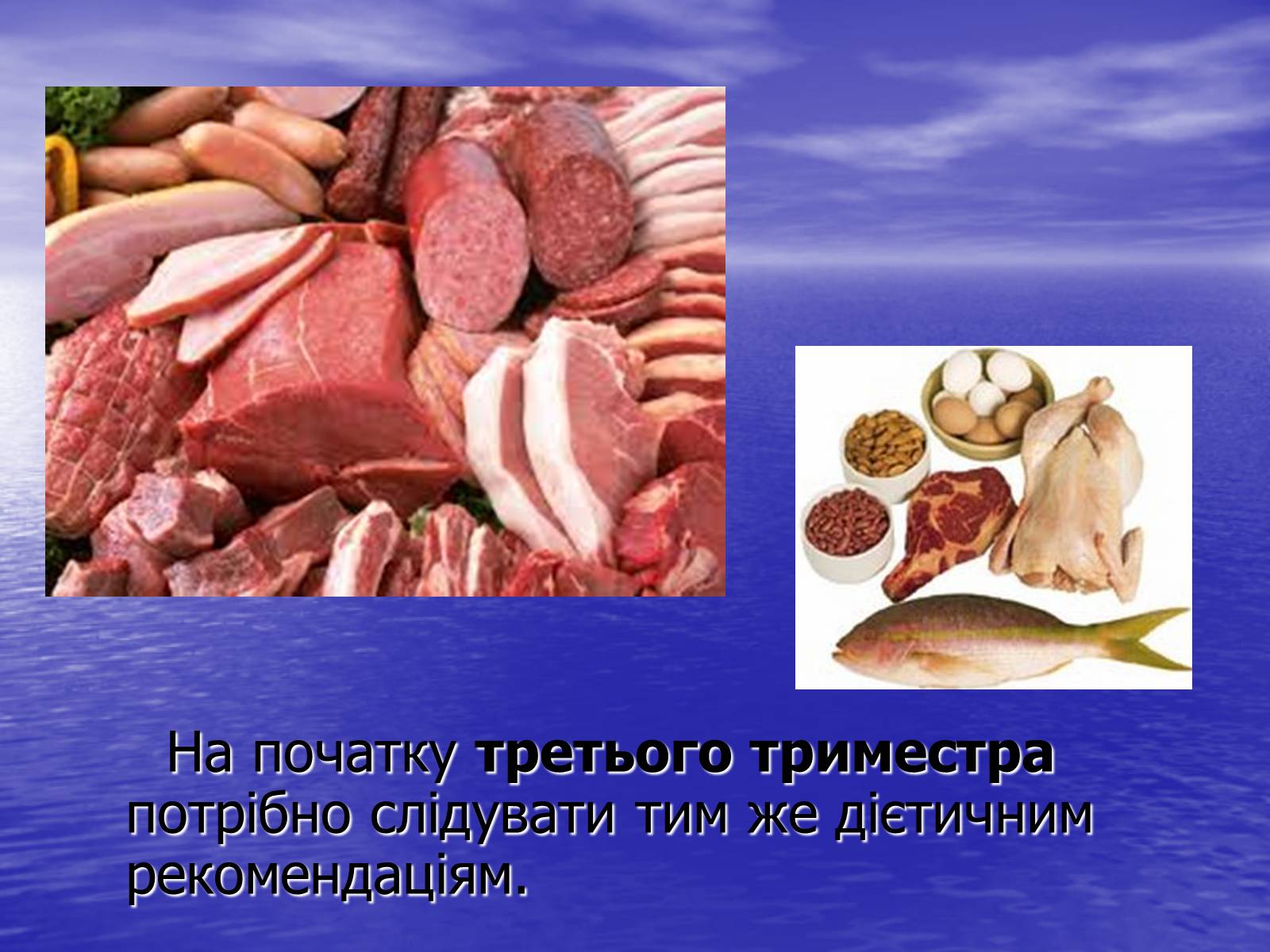 На початку третього триместра потрібно слідувати тим же дієтичним рекомендаціям.